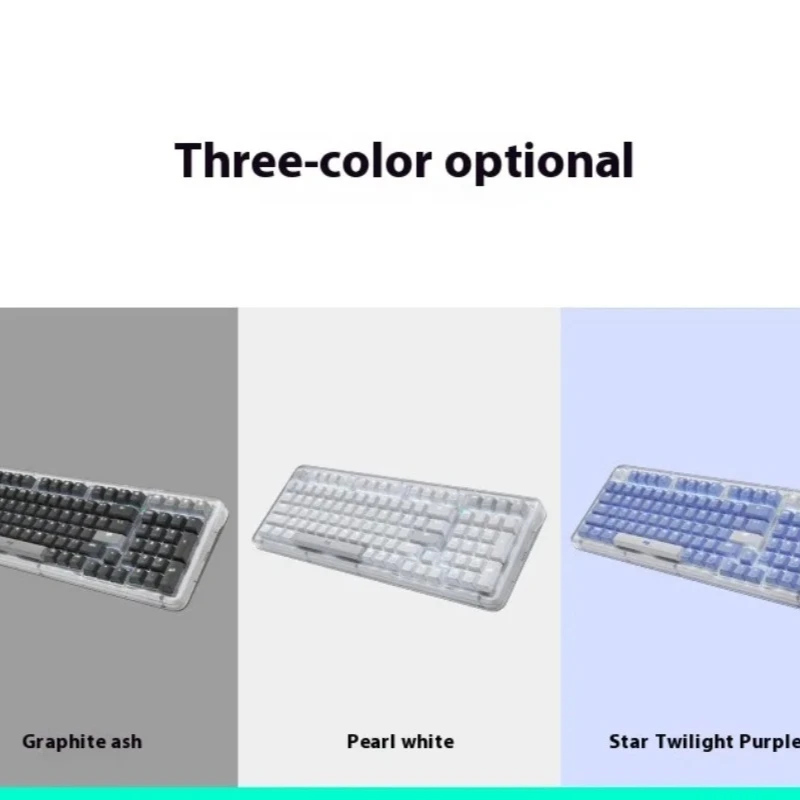 Three-color optional

Graphite ash

Pearl white

Star Twilight Purple